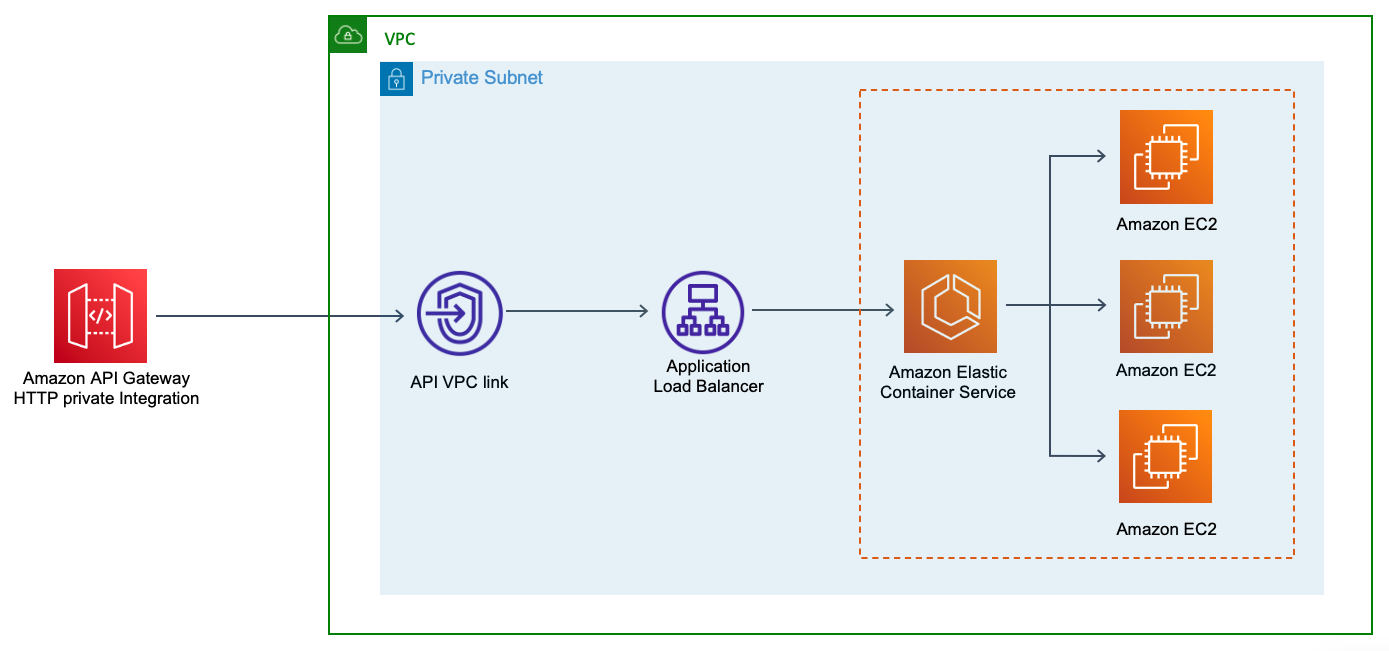 VPC

Private Subnet

Amazon API Gateway HTTP private Integration

API VPC link

Application Load Balancer

Amazon Elastic Container Service

Amazon EC2

Amazon EC2

Amazon EC2